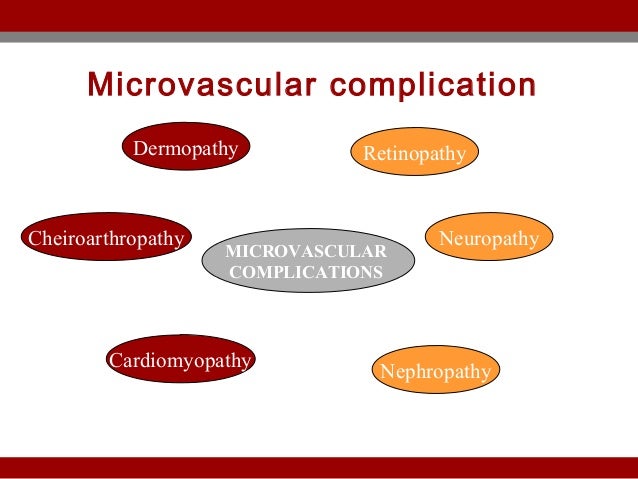 Microvascular complication

Dermopathy

Retinopathy

Cheiroarthropathy

MICROVASCULAR COMPLICATIONS

Neuropathy

Cardiomyopathy

Nephropathy